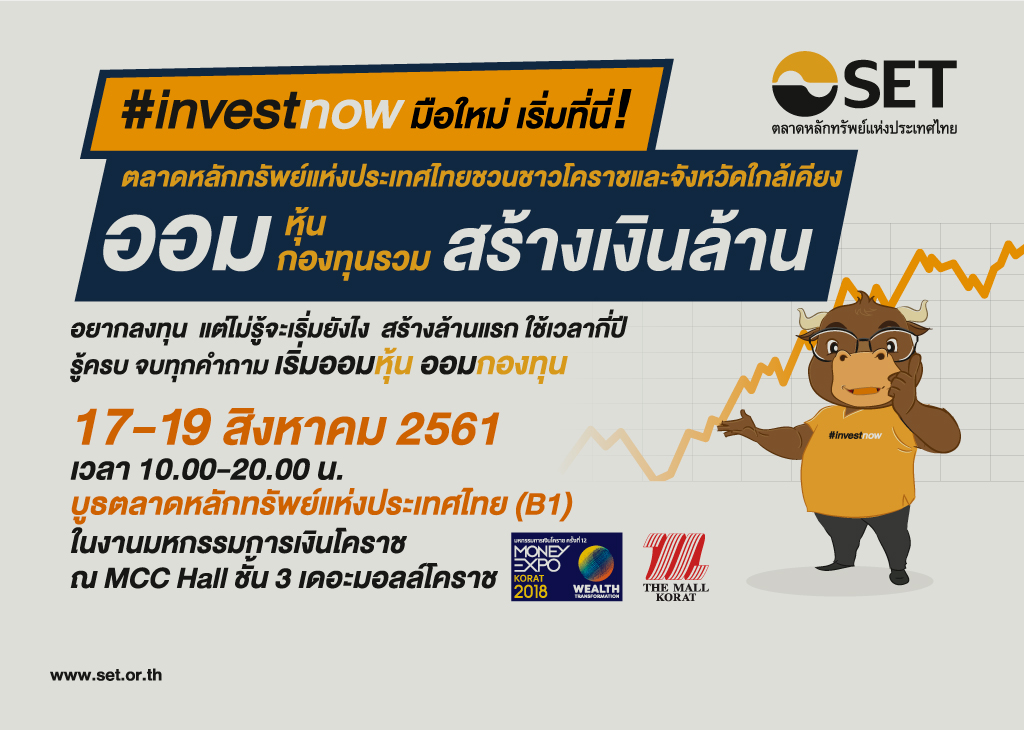 SET
ตลาดหลักทรัพย์แห่งประเทศไทย

#investnow มือใหม่ เริ่มที่นี่!

ตลาดหลักทรัพย์แห่งประเทศไทยชวนชาวโคราชและจังหวัดใกล้เคียง

ออม หุ้น กองทุนรวม สร้างเงินล้าน

อยากลงทุน แต่ไม่รู้จะเริ่มยังไง สร้างล้านแรก ใช้เวลากี่ปี
รู้ครบ จบทุกคำถาม เริ่มออมหุ้น ออมกองทุน

17-19 สิงหาคม 2561
เวลา 10.00-20.00 น.
บูธตลาดหลักทรัพย์แห่งประเทศไทย (B1)
ในงานมหกรรมการเงินโคราช
ณ MCC Hall ชั้น 3 เดอะมอลล์โคราช

#investnow

มหกรรมการเงินโคราช ครั้งที่ 12
MONEY EXPO KORAT 2018
WEALTH TRANSFORMATION

THE MALL KORAT

www.set.or.th